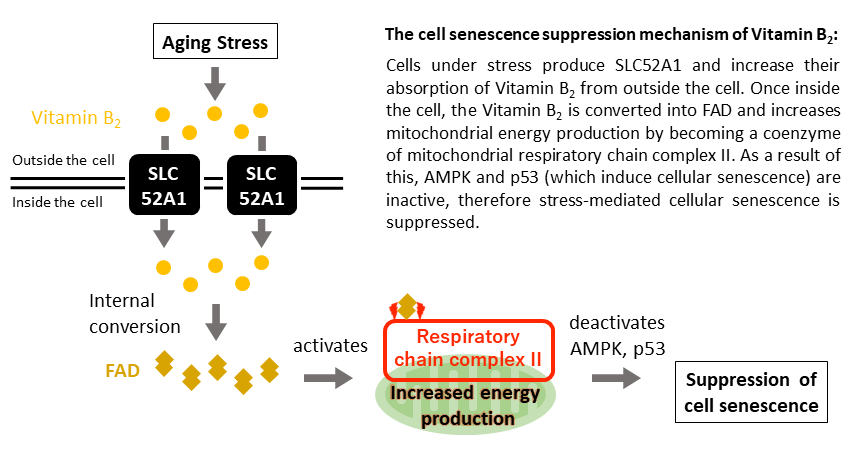 Aging Stress

Vitamin $B_2$

Outside the cell

Inside the cell

SLC 52A1

SLC 52A1

Internal conversion

FAD

activates

Respiratory chain complex II

Increased energy production

deactivates AMPK, p53

Suppression of cell senescence

The cell senescence suppression mechanism of Vitamin $B_2$:

Cells under stress produce SLC52A1 and increase their absorption of Vitamin $B_2$ from outside the cell. Once inside the cell, the Vitamin $B_2$ is converted into FAD and increases mitochondrial energy production by becoming a coenzyme of mitochondrial respiratory chain complex II. As a result of this, AMPK and p53 (which induce cellular senescence) are inactive, therefore stress-mediated cellular senescence is suppressed.